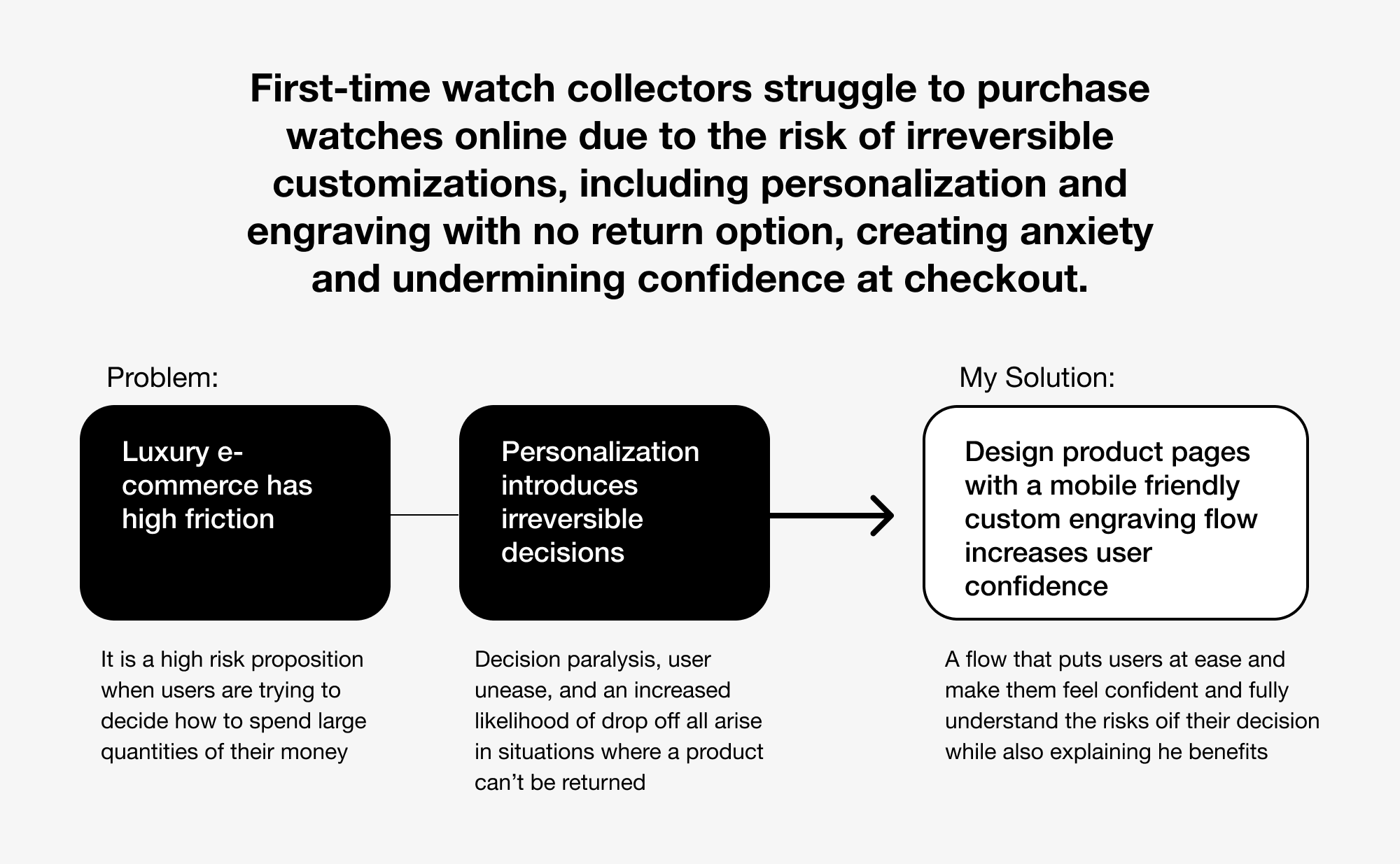 First-time watch collectors struggle to purchase watches online due to the risk of irreversible customizations, including personalization and engraving with no return option, creating anxiety and undermining confidence at checkout.

Problem:

Luxury e-commerce has high friction

It is a high risk proposition when users are trying to decide how to spend large quantities of their money

Personalization introduces irreversible decisions

Decision paralysis, user unease, and an increased likelihood of drop off all arise in situations where a product can't be returned

My Solution:

Design product pages with a mobile friendly custom engraving flow increases user confidence

A flow that puts users at ease and make them feel confident and fully understand the risks oif their decision while also explaining he benefits